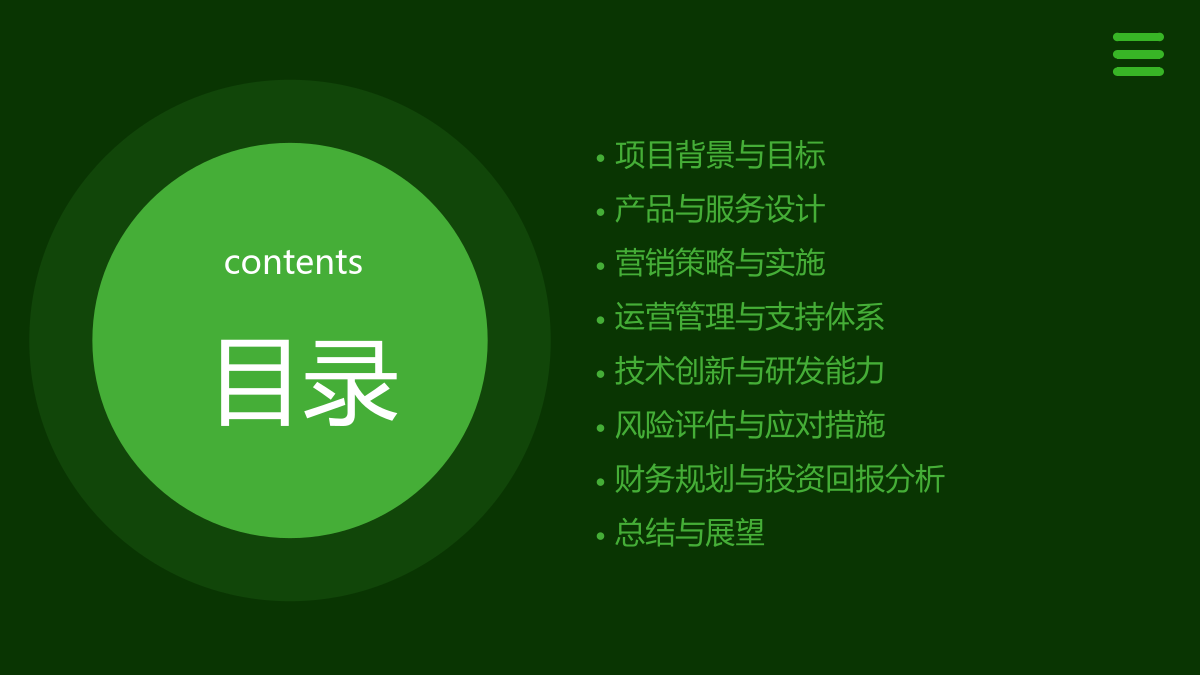 contents

目录

• 项目背景与目标
• 产品与服务设计
• 营销策略与实施
• 运营管理与支持体系
• 技术创新与研发能力
• 风险评估与应对措施
• 财务规划与投资回报分析
• 总结与展望